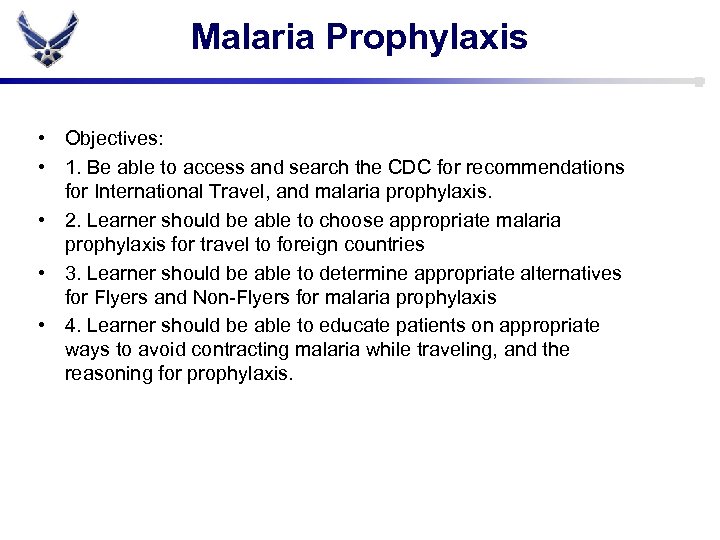 Malaria Prophylaxis

• Objectives:
• 1. Be able to access and search the CDC for recommendations for International Travel, and malaria prophylaxis.
• 2. Learner should be able to choose appropriate malaria prophylaxis for travel to foreign countries
• 3. Learner should be able to determine appropriate alternatives for Flyers and Non-Flyers for malaria prophylaxis
• 4. Learner should be able to educate patients on appropriate ways to avoid contracting malaria while traveling, and the reasoning for prophylaxis.